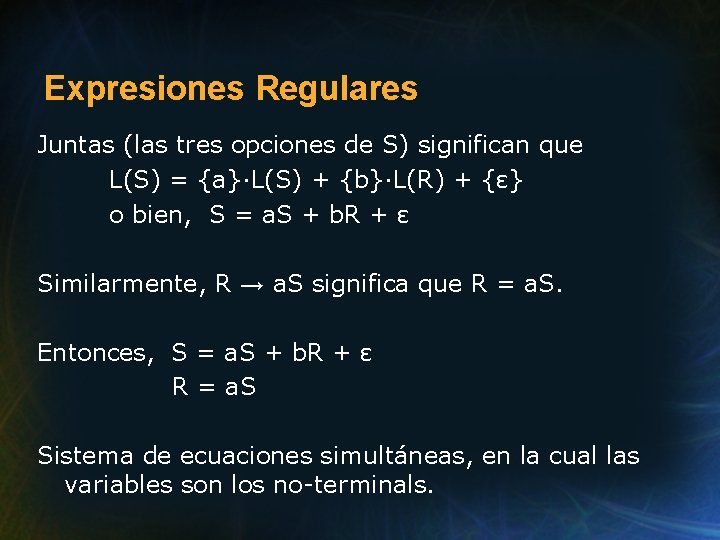 Expresiones Regulares

Juntas (las tres opciones de S) significan que
$L(S) = \{a\} \cdot L(S) + \{b\} \cdot L(R) + \{\varepsilon\}$
o bien, $S = aS + bR + \varepsilon$

Similarmente, $R \rightarrow aS$ significa que $R = aS$.

Entonces, $S = aS + bR + \varepsilon$
$R = aS$

Sistema de ecuaciones simultáneas, en la cual las variables son los no-terminals.